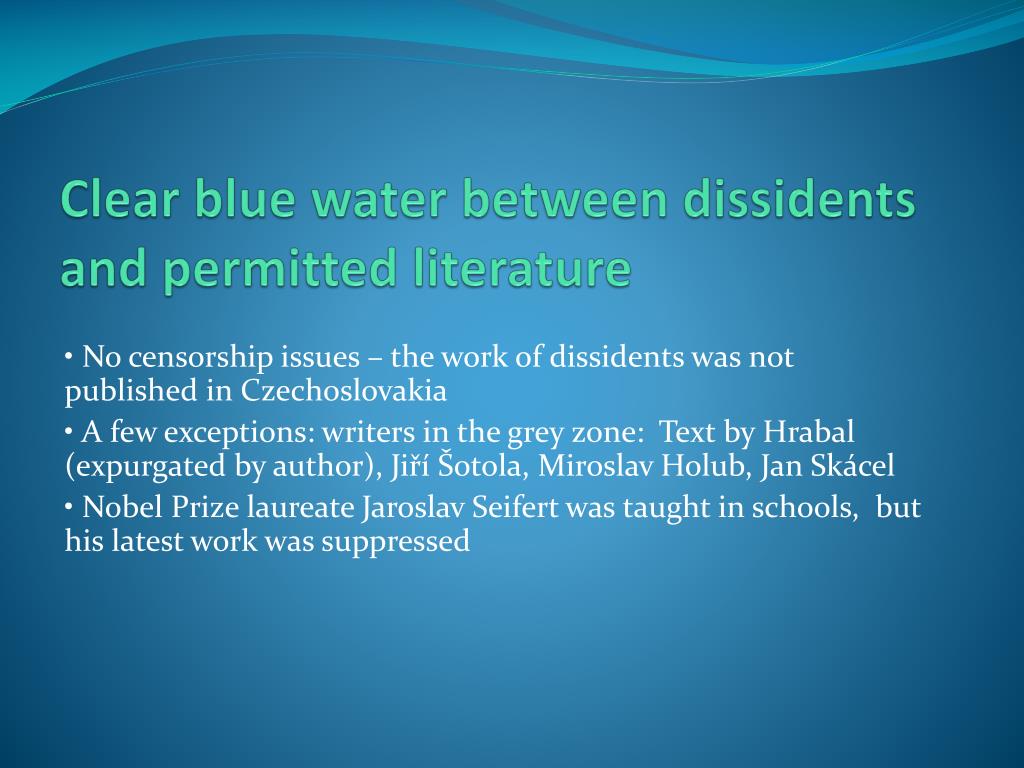 Clear blue water between dissidents and permitted literature

• No censorship issues – the work of dissidents was not published in Czechoslovakia

• A few exceptions: writers in the grey zone: Text by Hrabal (expurgated by author), Jiří Šotola, Miroslav Holub, Jan Skácel

• Nobel Prize laureate Jaroslav Seifert was taught in schools, but his latest work was suppressed